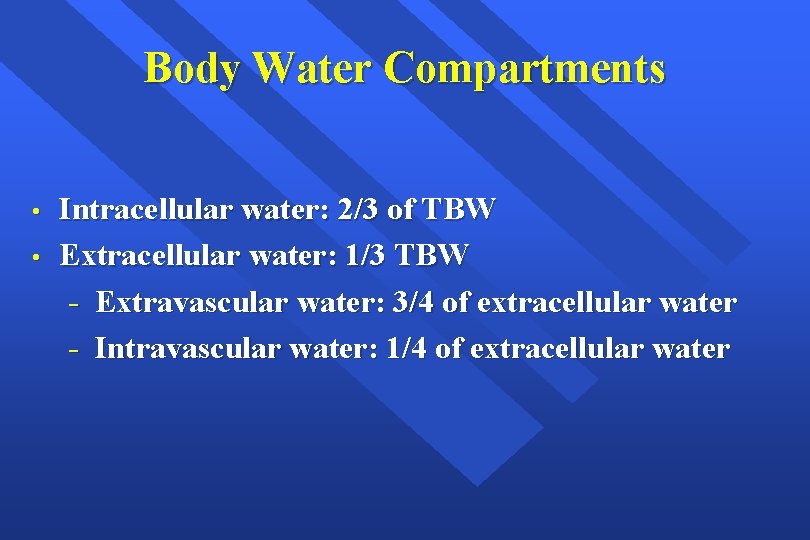 Body Water Compartments

• Intracellular water: 2/3 of TBW
• Extracellular water: 1/3 TBW
- Extravascular water: 3/4 of extracellular water
- Intravascular water: 1/4 of extracellular water